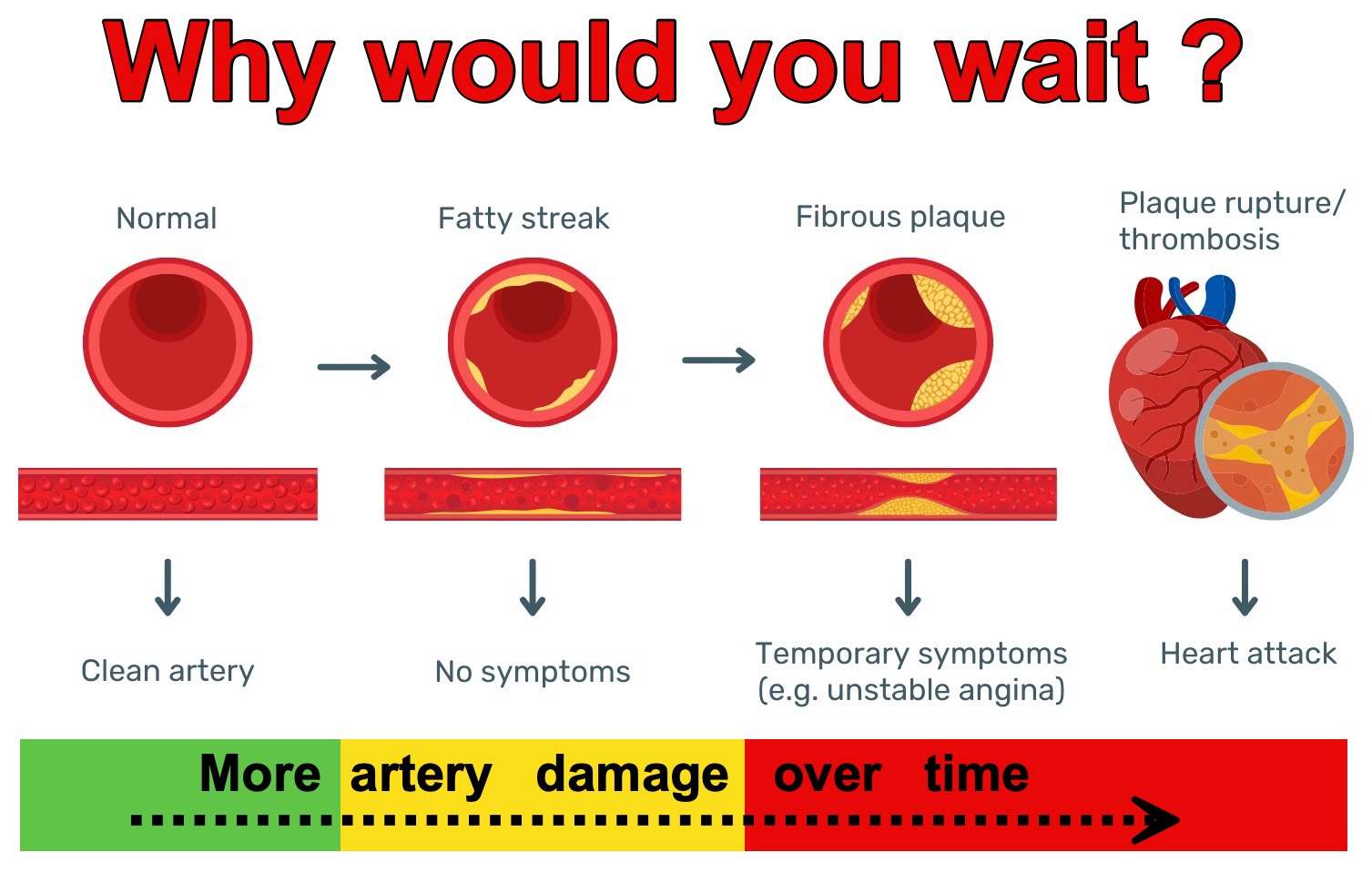 Why would you wait ?

Normal

Fatty streak

Fibrous plaque

Plaque rupture/ thrombosis

Clean artery

No symptoms

Temporary symptoms (e.g. unstable angina)

Heart attack

More artery damage over time